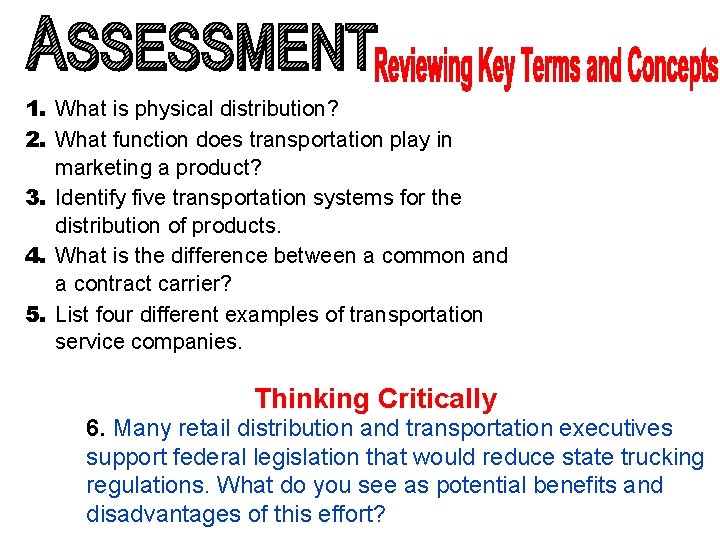 ASSESSMENT Reviewing Key Terms and Concepts

1. What is physical distribution?
2. What function does transportation play in marketing a product?
3. Identify five transportation systems for the distribution of products.
4. What is the difference between a common and a contract carrier?
5. List four different examples of transportation service companies.

Thinking Critically

6. Many retail distribution and transportation executives support federal legislation that would reduce state trucking regulations. What do you see as potential benefits and disadvantages of this effort?